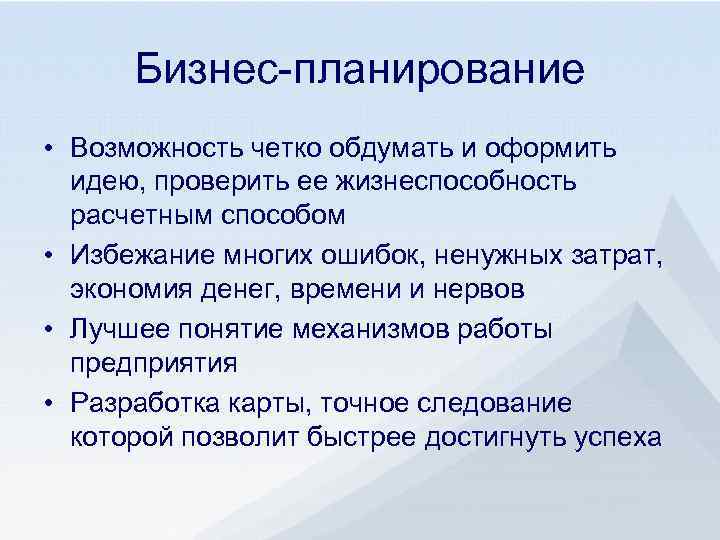 Бизнес-планирование

• Возможность четко обдумать и оформить идею, проверить ее жизнеспособность расчетным способом
• Избежание многих ошибок, ненужных затрат, экономия денег, времени и нервов
• Лучшее понятие механизмов работы предприятия
• Разработка карты, точное следование которой позволит быстрее достигнуть успеха